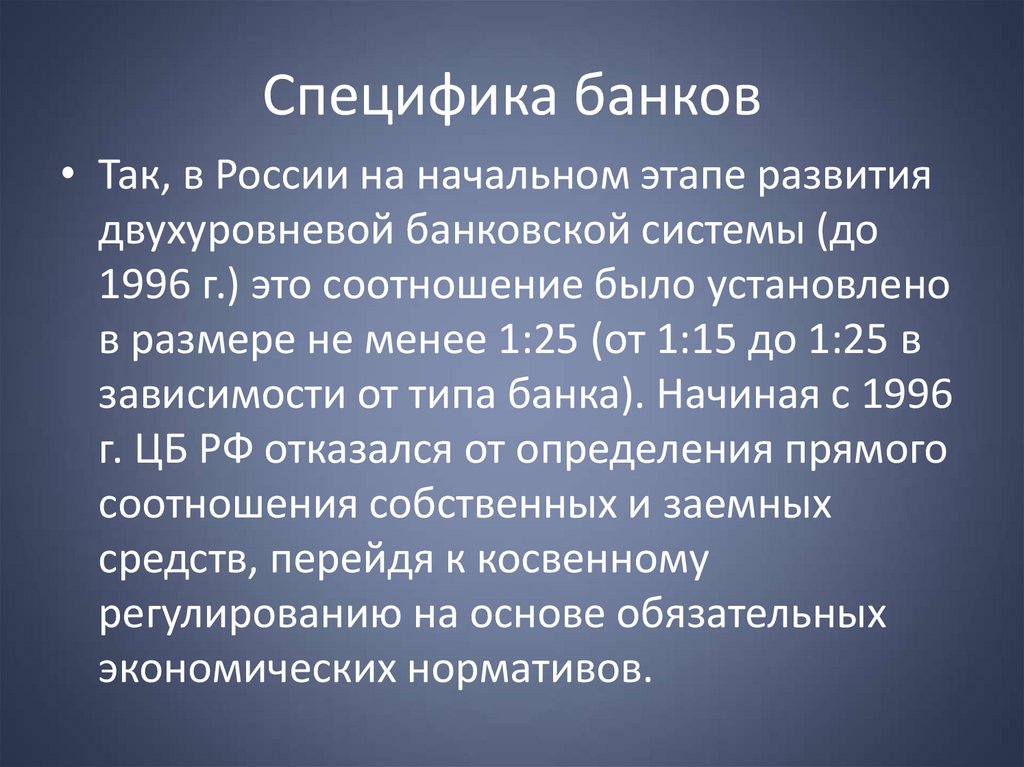 Специфика банков

• Так, в России на начальном этапе развития двухуровневой банковской системы (до 1996 г.) это соотношение было установлено в размере не менее 1:25 (от 1:15 до 1:25 в зависимости от типа банка). Начиная с 1996 г. ЦБ РФ отказался от определения прямого соотношения собственных и заемных средств, перейдя к косвенному регулированию на основе обязательных экономических нормативов.